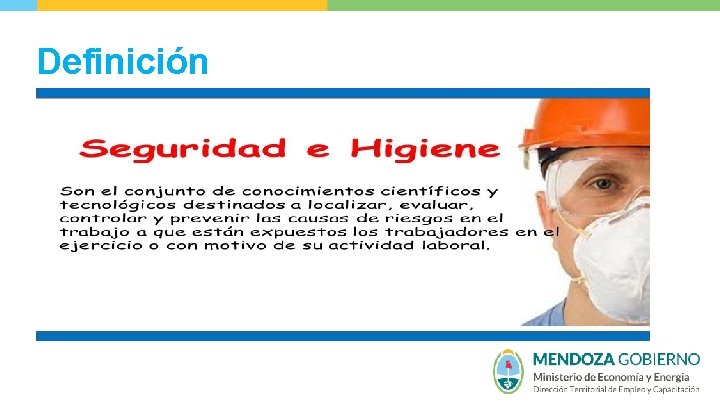 Definición

Seguridad e Higiene

Son el conjunto de conocimientos científicos y tecnológicos destinados a localizar, evaluar, controlar y prevenir las causas de riesgos en el trabajo a que están expuestos los trabajadores en el ejercicio o con motivo de su actividad laboral.

MENDOZA GOBIERNO
Ministerio de Economía y Energía
Dirección Territorial de Empleo y Capacitación